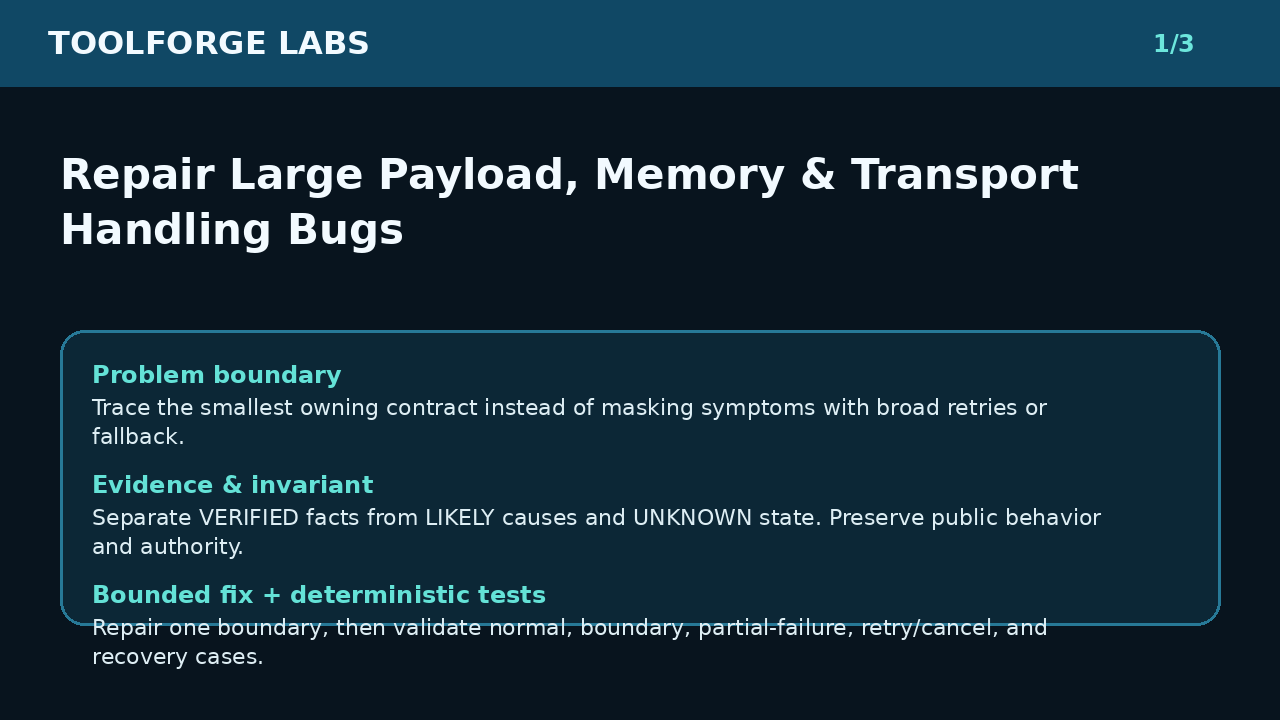 TOOLFORGE LABS

1/3

Repair Large Payload, Memory & Transport Handling Bugs

Problem boundary
Trace the smallest owning contract instead of masking symptoms with broad retries or fallback.

Evidence & invariant
Separate VERIFIED facts from LIKELY causes and UNKNOWN state. Preserve public behavior and authority.

Bounded fix + deterministic tests
Repair one boundary, then validate normal, boundary, partial-failure, retry/cancel, and recovery cases.